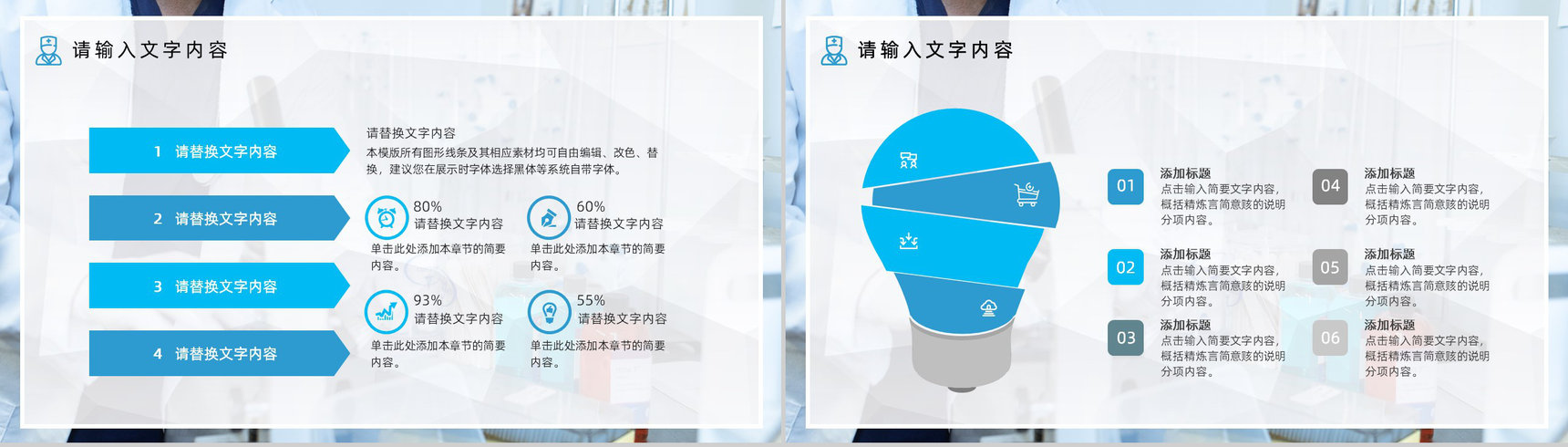 请输入文字内容

1 请替换文字内容

2 请替换文字内容

3 请替换文字内容

4 请替换文字内容

请替换文字内容

本模版所有图形线条及其相应素材均可自由编辑、改色、替换，建议您在展示时字体选择黑体等系统自带字体。

80%
请替换文字内容

单击此处添加本章节的简要内容。

60%
请替换文字内容

单击此处添加本章节的简要内容。

93%
请替换文字内容

单击此处添加本章节的简要内容。

55%
请替换文字内容

单击此处添加本章节的简要内容。

请输入文字内容

01
添加标题
点击输入简要文字内容，概括精炼言简意赅的说明分项内容。

02
添加标题
点击输入简要文字内容，概括精炼言简意赅的说明分项内容。

03
添加标题
点击输入简要文字内容，概括精炼言简意赅的说明分项内容。

04
添加标题
点击输入简要文字内容，概括精炼言简意赅的说明分项内容。

05
添加标题
点击输入简要文字内容，概括精炼言简意赅的说明分项内容。

06
添加标题
点击输入简要文字内容，概括精炼言简意赅的说明分项内容。